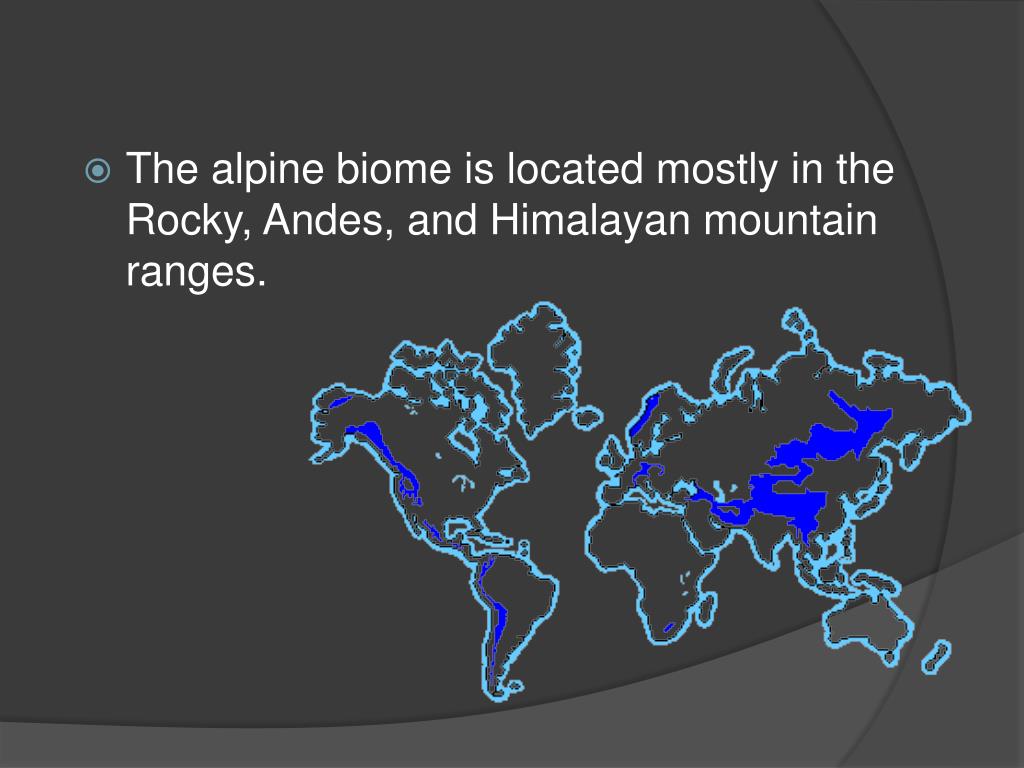 The alpine biome is located mostly in the Rocky, Andes, and Himalayan mountain ranges.